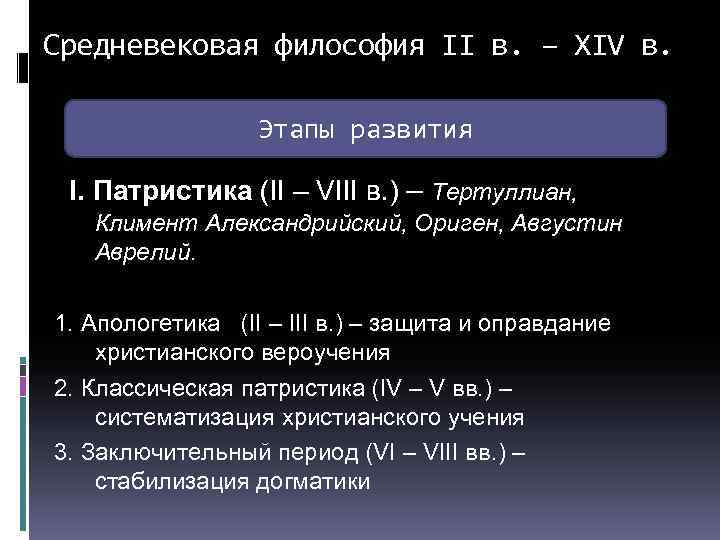 Средневековая философия II в. – XIV в.

Этапы развития

I. Патристика (II – VIII в.) – Тертуллиан, Климент Александрийский, Ориген, Августин Аврелий.

1. Апологетика (II – III в.) – защита и оправдание христианского вероучения

2. Классическая патристика (IV – V вв.) – систематизация христианского учения

3. Заключительный период (VI – VIII вв.) – стабилизация догматики